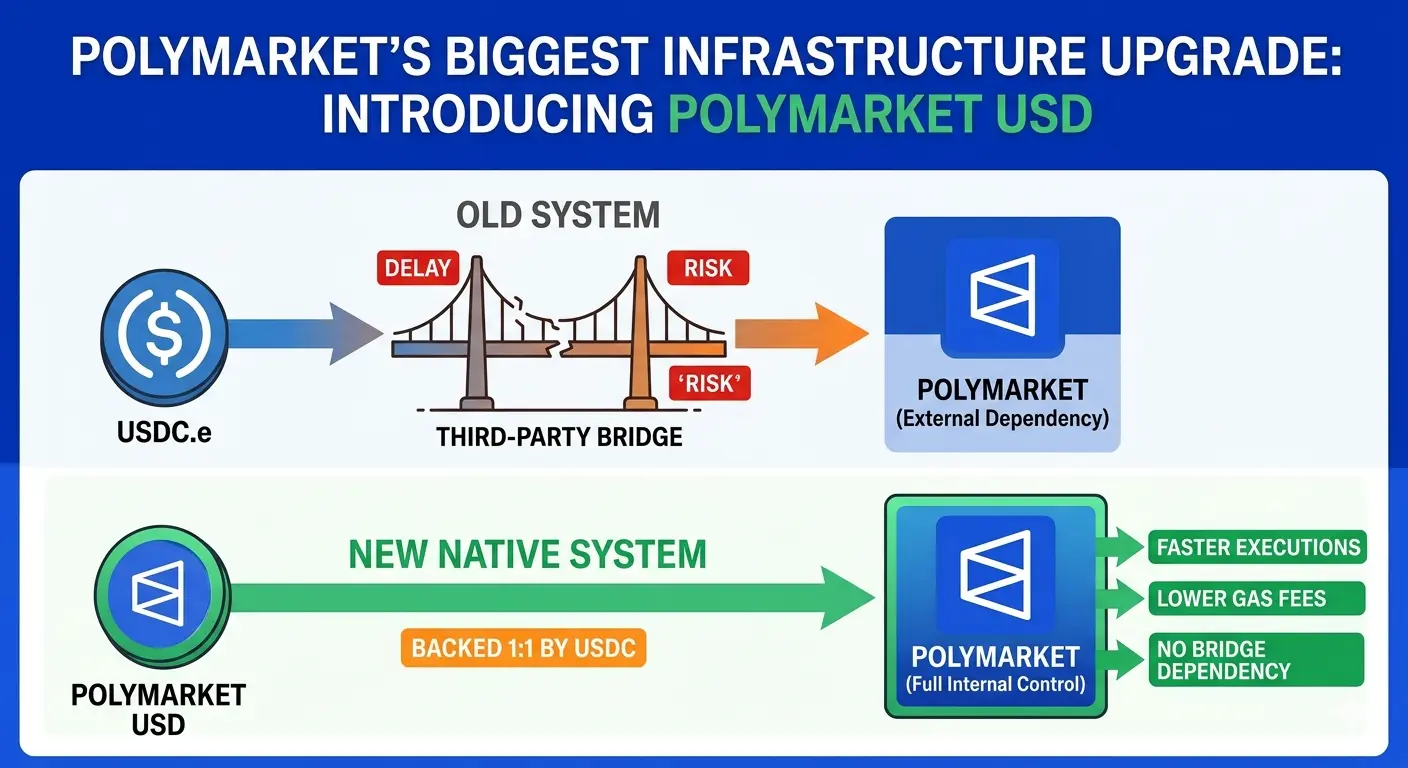 POLYMARKET'S BIGGEST INFRASTRUCTURE UPGRADE: INTRODUCING POLYMARKET USD

OLD SYSTEM

DELAY

RISK

'RISK'

USDC.e

THIRD-PARTY BRIDGE

POLYMARKET
(External Dependency)

NEW NATIVE SYSTEM

BACKED 1:1 BY USDC

POLYMARKET USD

POLYMARKET
(Full Internal Control)

FASTER EXECUTIONS

LOWER GAS FEES

NO BRIDGE DEPENDENCY